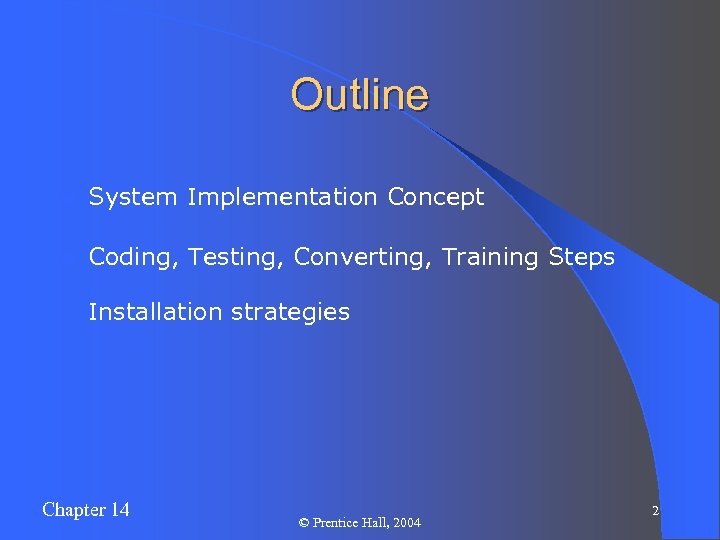 Outline

System Implementation Concept

Coding, Testing, Converting, Training Steps

Installation strategies

Chapter 14

© Prentice Hall, 2004

2